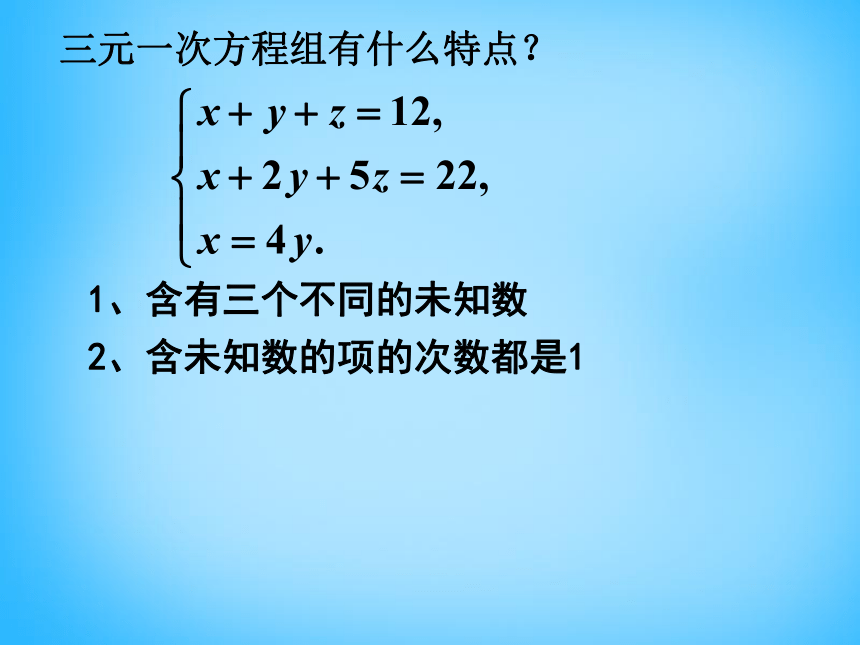 三元一次方程组有什么特点？

$\begin{cases} x+y+z=12, \\ x+2y+5z=22, \\ x=4y. \end{cases}$

1、含有三个不同的未知数

2、含未知数的项的次数都是1